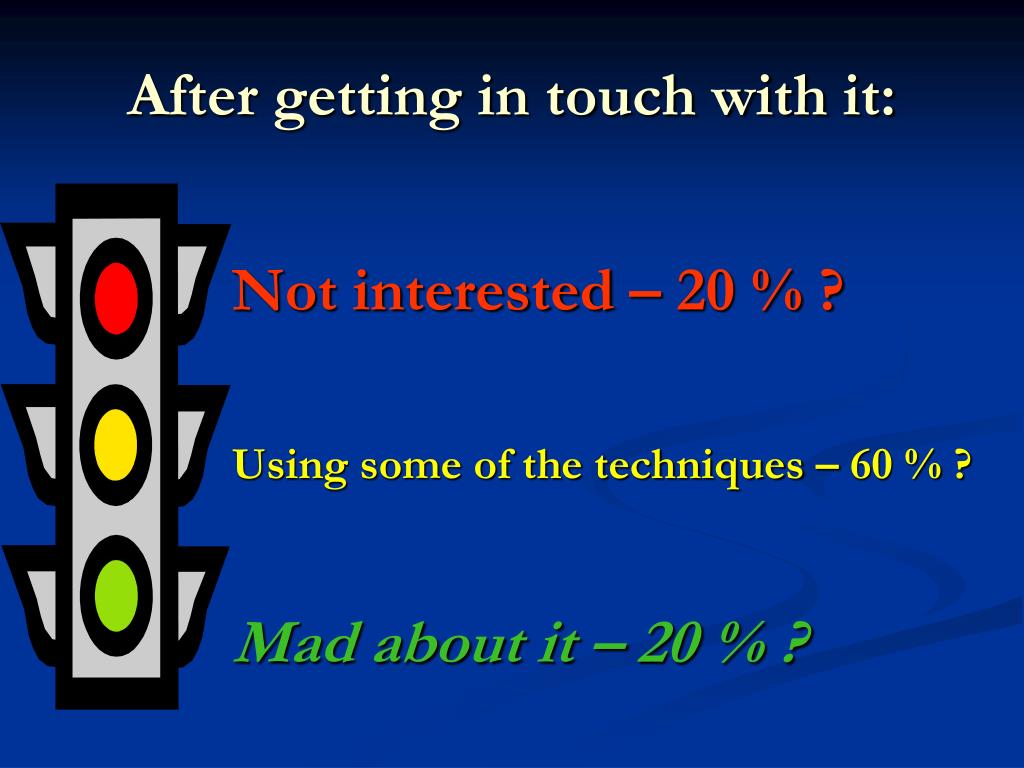 After getting in touch with it:

Not interested – 20 % ?

Using some of the techniques – 60 % ?

Mad about it – 20 % ?